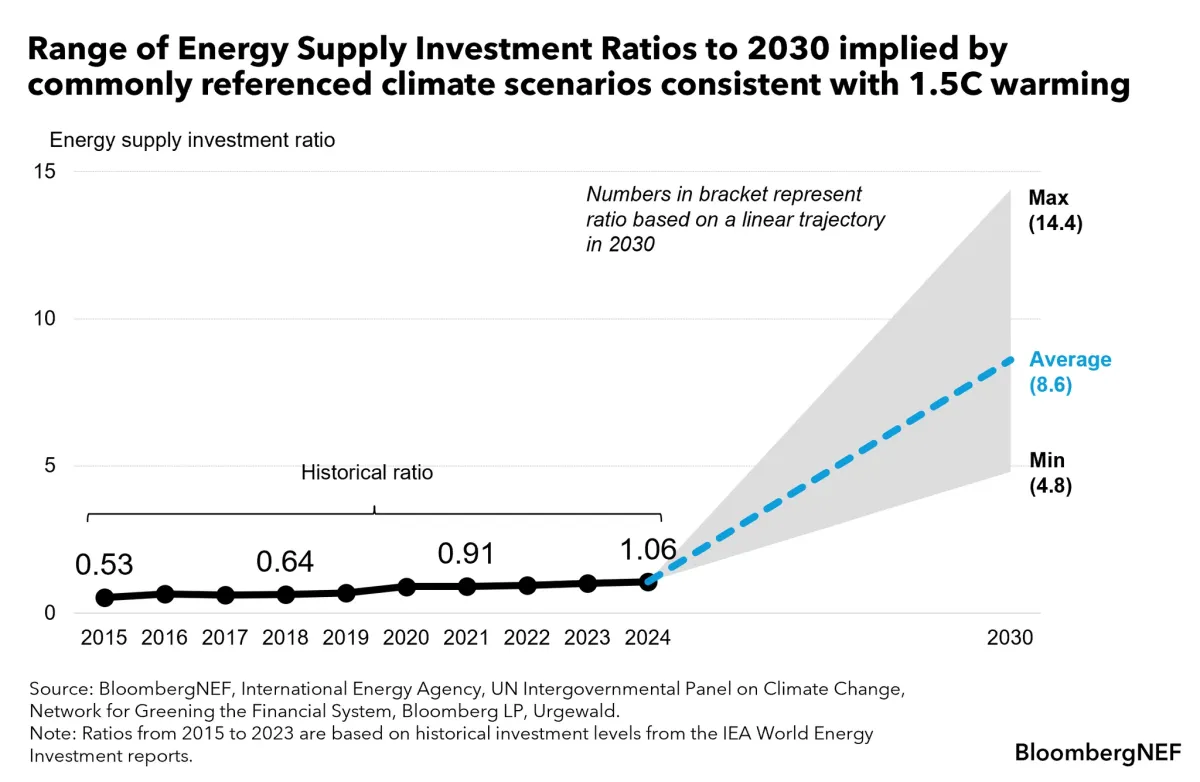 Range of Energy Supply Investment Ratios to 2030 implied by commonly referenced climate scenarios consistent with 1.5C warming

Energy supply investment ratio

15

10

5

0

Numbers in bracket represent ratio based on a linear trajectory in 2030

Max (14.4)

Average (8.6)

Min (4.8)

Historical ratio

0.53

0.64

0.91

1.06

2015 2016 2017 2018 2019 2020 2021 2022 2023 2024 2030

Source: BloombergNEF, International Energy Agency, UN Intergovernmental Panel on Climate Change, Network for Greening the Financial System, Bloomberg LP, Urgewald.
Note: Ratios from 2015 to 2023 are based on historical investment levels from the IEA World Energy Investment reports.

BloombergNEF